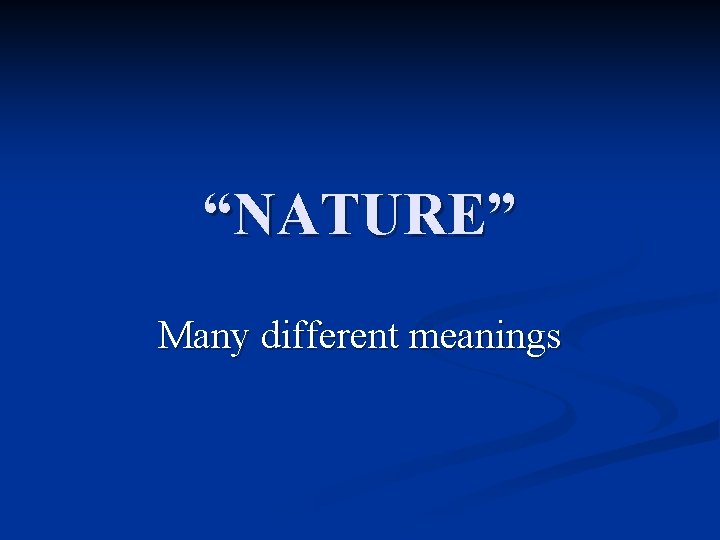 “NATURE”

Many different meanings